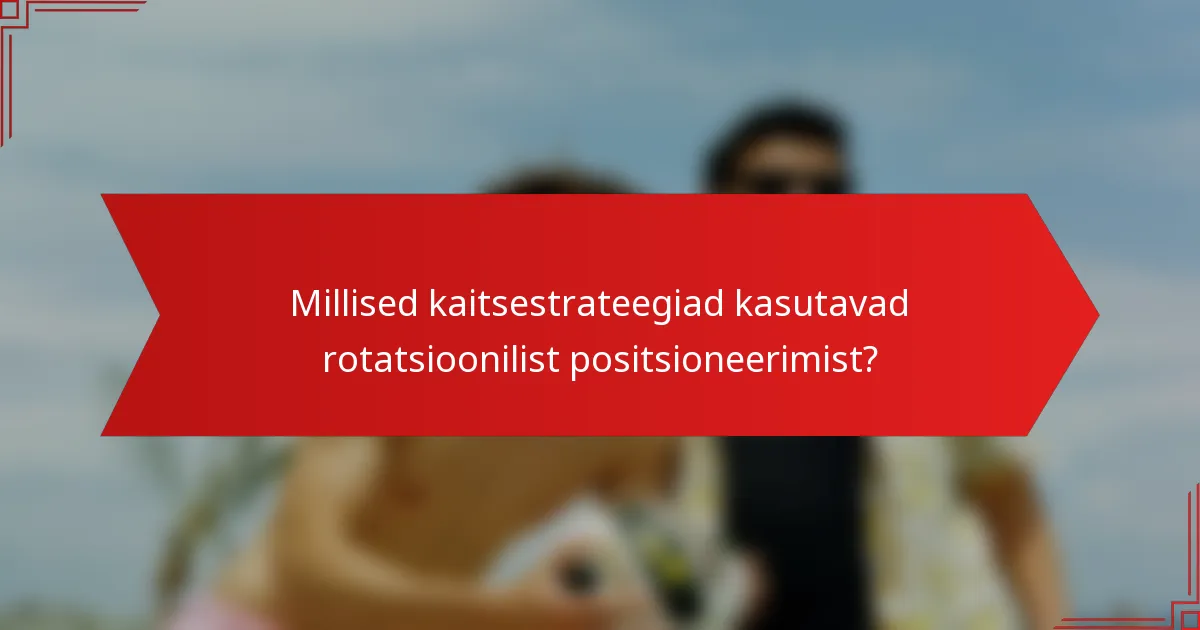 Millised kaitsestrateegiad kasutavad rotatsioonilist positsioneerimist?